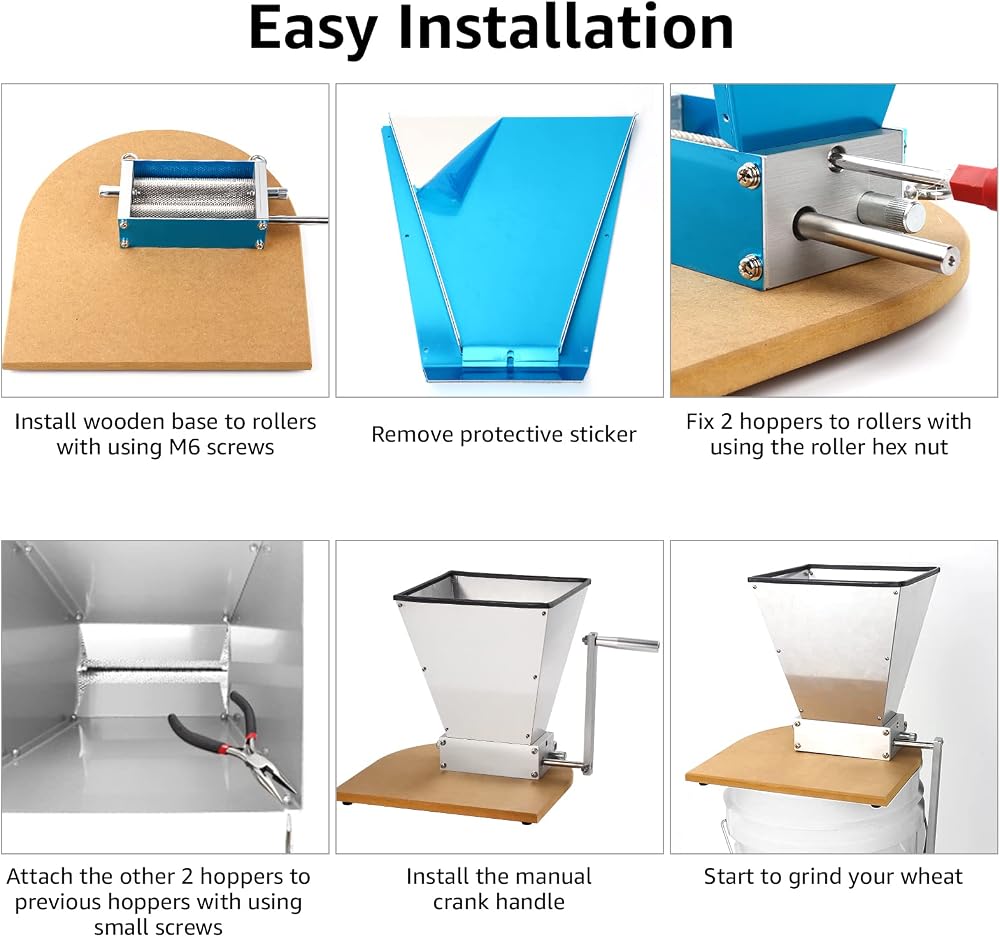 Easy Installation

Install wooden base to rollers with using M6 screws

Remove protective sticker

Fix 2 hoppers to rollers with using the roller hex nut

Attach the other 2 hoppers to previous hoppers with using small screws

Install the manual crank handle

Start to grind your wheat